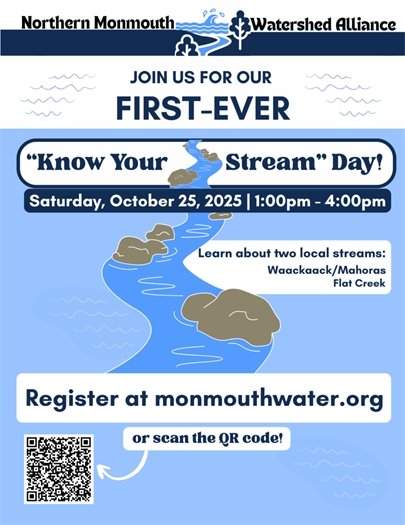 Northern Monmouth Watershed Alliance

JOIN US FOR OUR
FIRST-EVER

"Know Your Stream" Day!

Saturday, October 25, 2025 | 1:00pm - 4:00pm

Learn about two local streams:
Waackaack/Mahoras
Flat Creek

Register at monmouthwater.org

or scan the QR code!